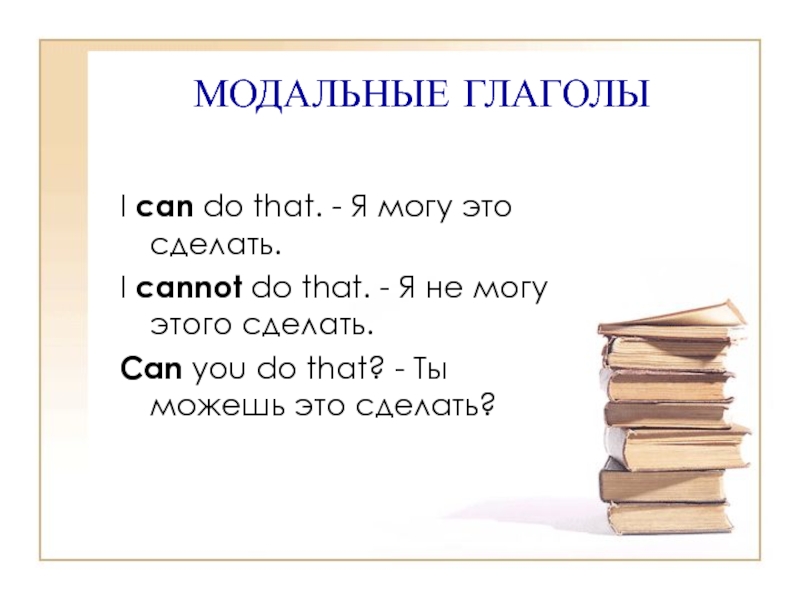 МОДАЛЬНЫЕ ГЛАГОЛЫ

I can do that. - Я могу это сделать.

I cannot do that. - Я не могу этого сделать.

Can you do that? - Ты можешь это сделать?